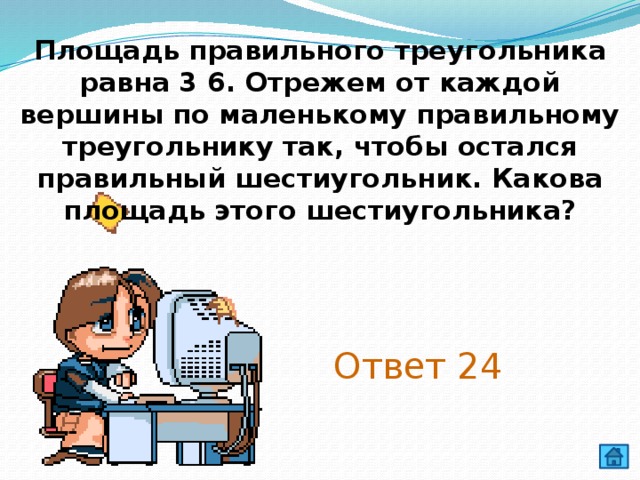 Площадь правильного треугольника равна 3 6. Отрежем от каждой вершины по маленькому правильному треугольнику так, чтобы остался правильный шестиугольник. Какова площадь этого шестиугольника?

Ответ 24